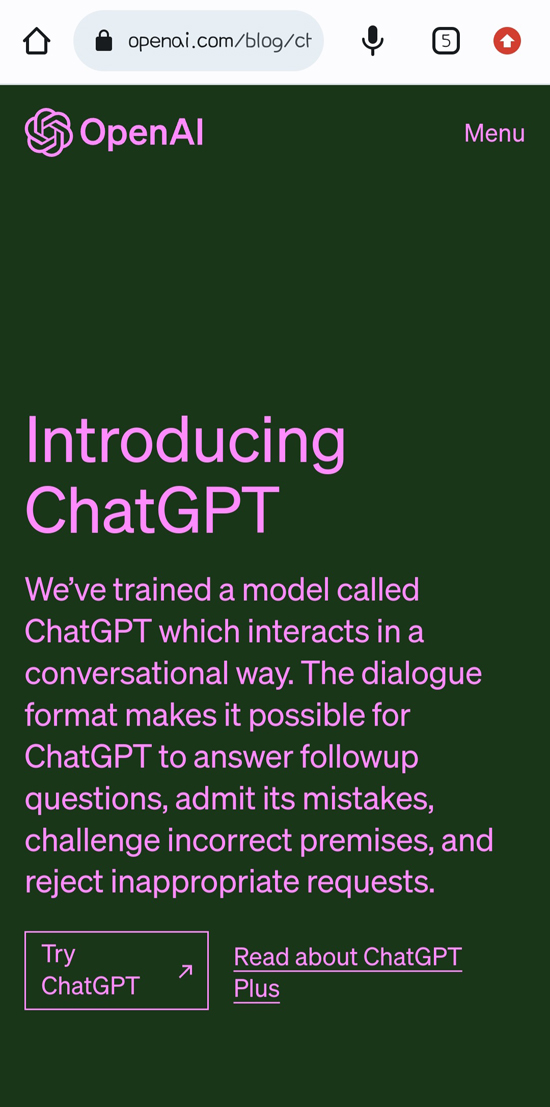 openai.com/blog/ch

5

OpenAI

Menu

Introducing ChatGPT

We've trained a model called ChatGPT which interacts in a conversational way. The dialogue format makes it possible for ChatGPT to answer followup questions, admit its mistakes, challenge incorrect premises, and reject inappropriate requests.

Try ChatGPT ↗

Read about ChatGPT Plus